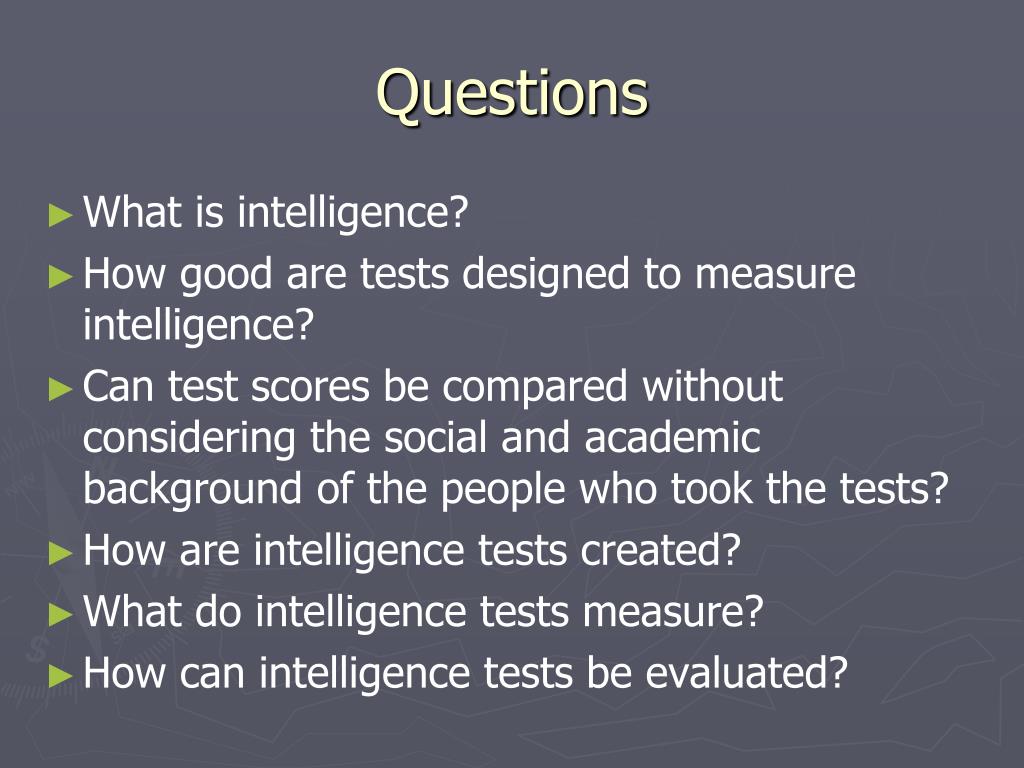 Questions

► What is intelligence?
► How good are tests designed to measure intelligence?
► Can test scores be compared without considering the social and academic background of the people who took the tests?
► How are intelligence tests created?
► What do intelligence tests measure?
► How can intelligence tests be evaluated?